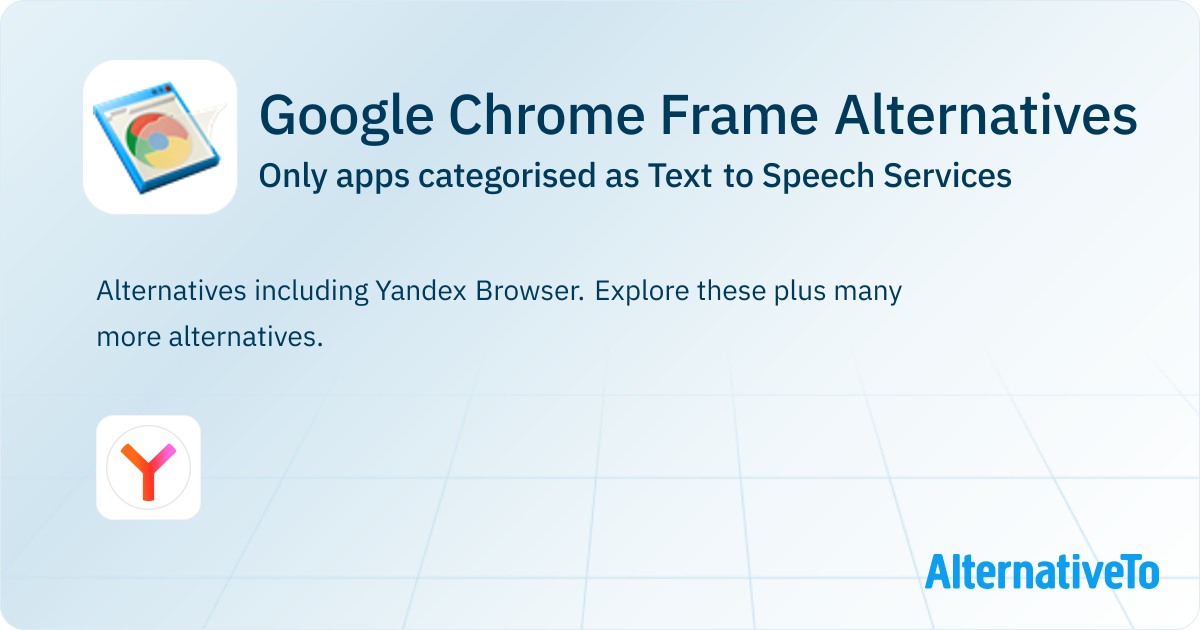 Google Chrome Frame Alternatives
Only apps categorised as Text to Speech Services

Alternatives including Yandex Browser. Explore these plus many more alternatives.

AlternativeTo